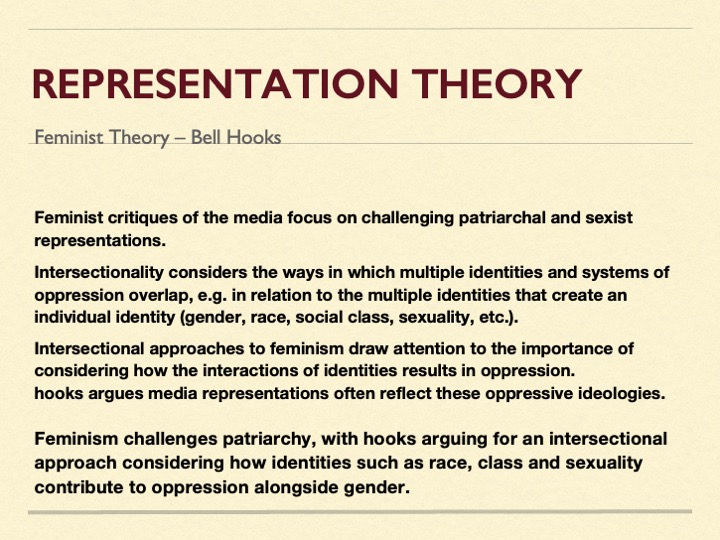 REPRESENTATION THEORY

Feminist Theory – Bell Hooks

Feminist critiques of the media focus on challenging patriarchal and sexist representations.

Intersectionality considers the ways in which multiple identities and systems of oppression overlap, e.g. in relation to the multiple identities that create an individual identity (gender, race, social class, sexuality, etc.).

Intersectional approaches to feminism draw attention to the importance of considering how the interactions of identities results in oppression.
hooks argues media representations often reflect these oppressive ideologies.

Feminism challenges patriarchy, with hooks arguing for an intersectional approach considering how identities such as race, class and sexuality contribute to oppression alongside gender.